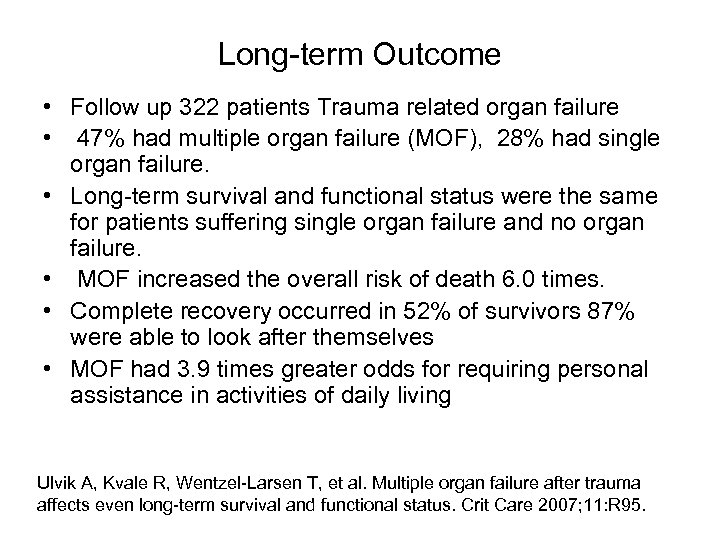 Long-term Outcome

• Follow up 322 patients Trauma related organ failure
• 47% had multiple organ failure (MOF), 28% had single organ failure.
• Long-term survival and functional status were the same for patients suffering single organ failure and no organ failure.
• MOF increased the overall risk of death 6.0 times.
• Complete recovery occurred in 52% of survivors 87% were able to look after themselves
• MOF had 3.9 times greater odds for requiring personal assistance in activities of daily living

Ulvik A, Kvale R, Wentzel-Larsen T, et al. Multiple organ failure after trauma affects even long-term survival and functional status. Crit Care 2007;11:R95.